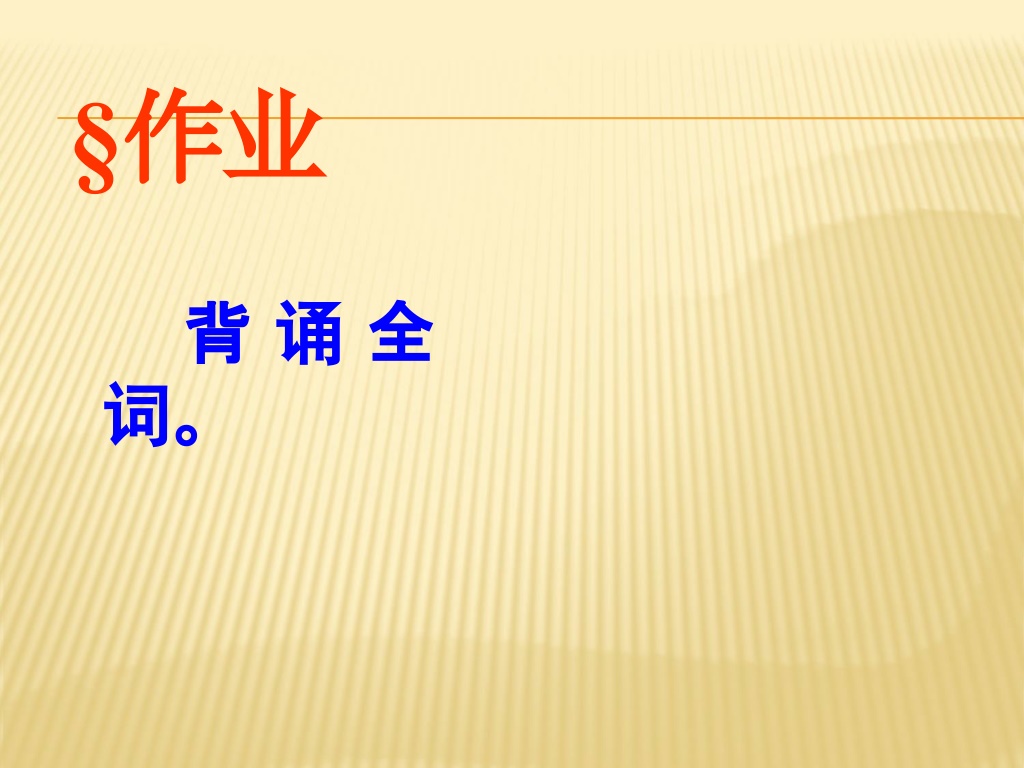 §作业

背诵全词。